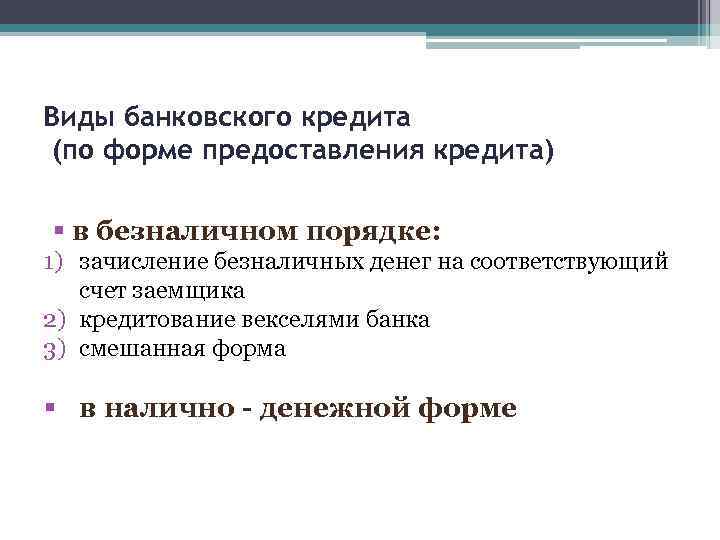 Виды банковского кредита
(по форме предоставления кредита)

▪ в безналичном порядке:
1) зачисление безналичных денег на соответствующий счет заемщика
2) кредитование векселями банка
3) смешанная форма

▪ в налично - денежной форме